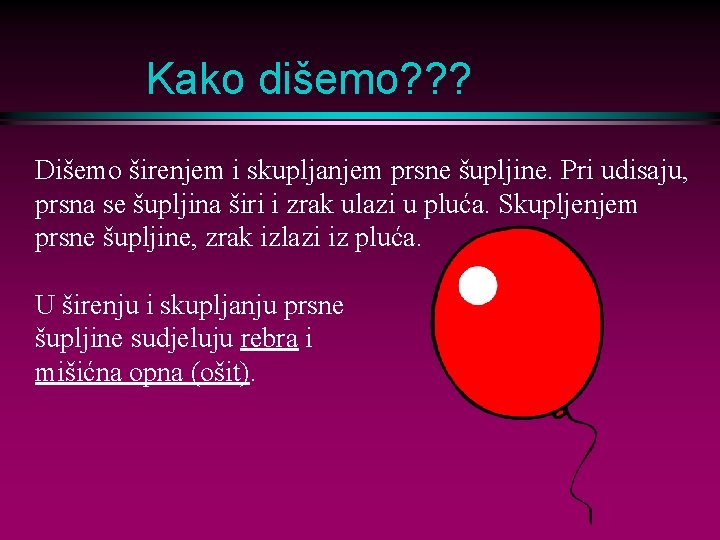 Kako dišemo???

Dišemo širenjem i skupljanjem prsne šupljine. Pri udisaju, prsna se šupljina širi i zrak ulazi u pluća. Skupljenjem prsne šupljine, zrak izlazi iz pluća.

U širenju i skupljanju prsne šupljine sudjeluju rebra i mišićna opna (ošit).